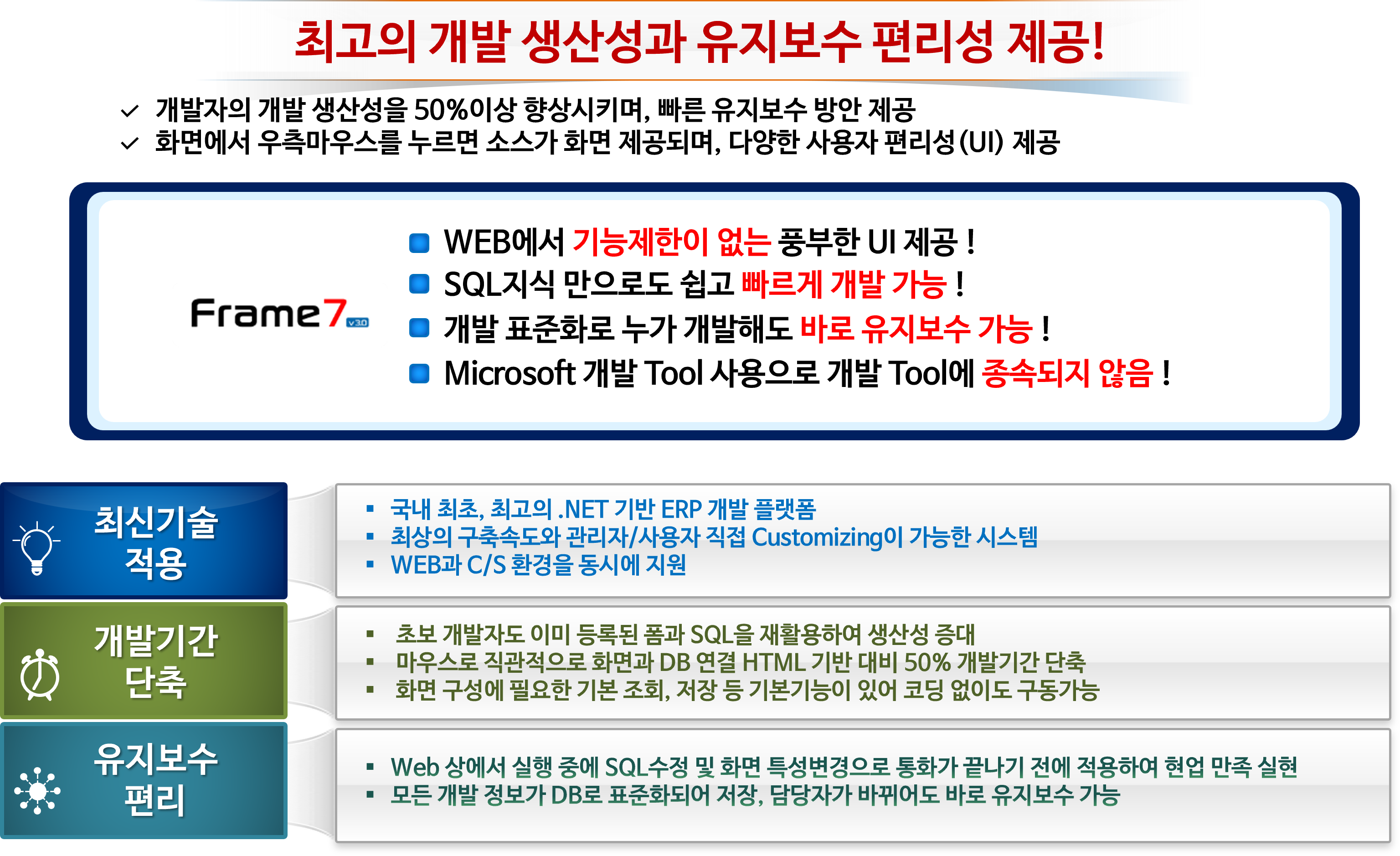 최고의 개발 생산성과 유지보수 편리성 제공!

✓ 개발자의 개발 생산성을 50%이상 향상시키며, 빠른 유지보수 방안 제공
✓ 화면에서 우측마우스를 누르면 소스가 화면 제공되며, 다양한 사용자 편리성(UI) 제공

Frame7 v3.0

WEB에서 기능제한이 없는 풍부한 UI 제공 !
SQL지식 만으로도 쉽고 빠르게 개발 가능 !
개발 표준화로 누가 개발해도 바로 유지보수 가능 !
Microsoft 개발 Tool 사용으로 개발 Tool에 종속되지 않음 !

최신기술 적용

▪ 국내 최초, 최고의 .NET 기반 ERP 개발 플랫폼
▪ 최상의 구축속도와 관리자/사용자 직접 Customizing이 가능한 시스템
▪ WEB과 C/S 환경을 동시에 지원

개발기간 단축

▪ 초보 개발자도 이미 등록된 폼과 SQL을 재활용하여 생산성 증대
▪ 마우스로 직관적으로 화면과 DB 연결 HTML 기반 대비 50% 개발기간 단축
▪ 화면 구성에 필요한 기본 조회, 저장 등 기본기능이 있어 코딩 없이도 구동가능

유지보수 편리

▪ Web 상에서 실행 중에 SQL수정 및 화면 특성변경으로 통화가 끝나기 전에 적용하여 현업 만족 실현
▪ 모든 개발 정보가 DB로 표준화되어 저장, 담당자가 바뀌어도 바로 유지보수 가능